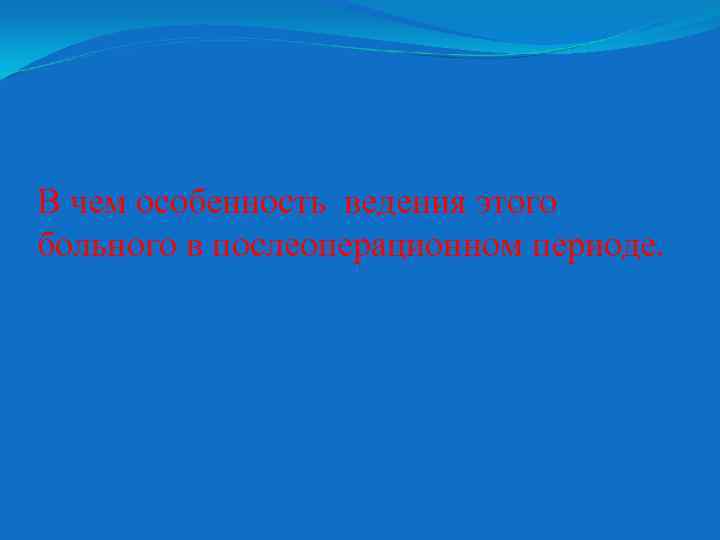 В чем особенность ведения этого больного в послеоперационном периоде.